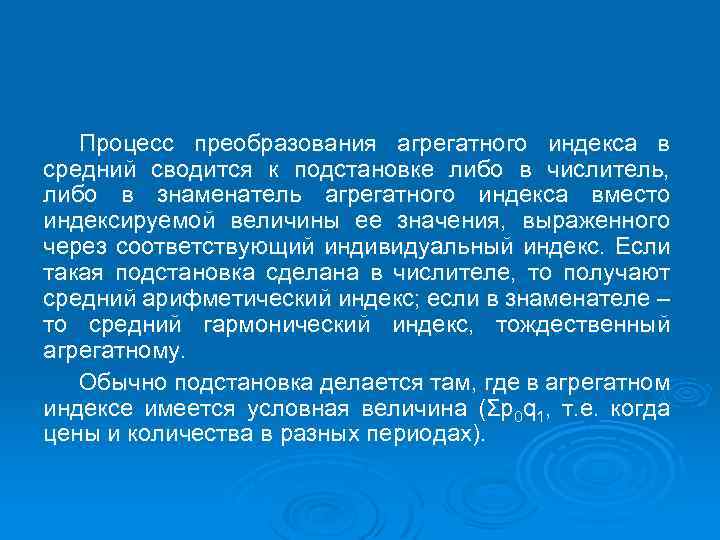 Процесс преобразования агрегатного индекса в средний сводится к подстановке либо в числитель, либо в знаменатель агрегатного индекса вместо индексируемой величины ее значения, выраженного через соответствующий индивидуальный индекс. Если такая подстановка сделана в числителе, то получают средний арифметический индекс; если в знаменателе – то средний гармонический индекс, тождественный агрегатному.

Обычно подстановка делается там, где в агрегатном индексе имеется условная величина ($\Sigma p_0q_1$, т.е. когда цены и количества в разных периодах).